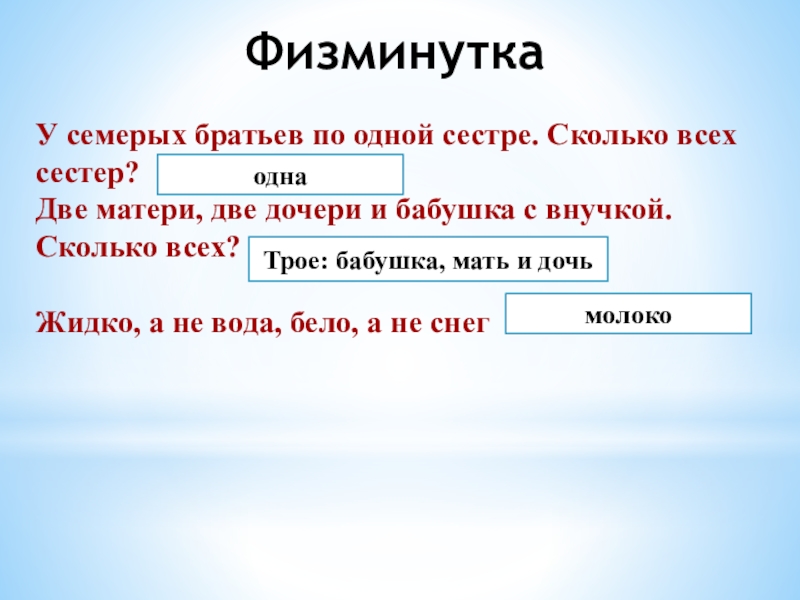 Физминутка

У семерых братьев по одной сестре. Сколько всех сестер? одна

Две матери, две дочери и бабушка с внучкой. Сколько всех? Трое: бабушка, мать и дочь

Жидко, а не вода, бело, а не снег молоко